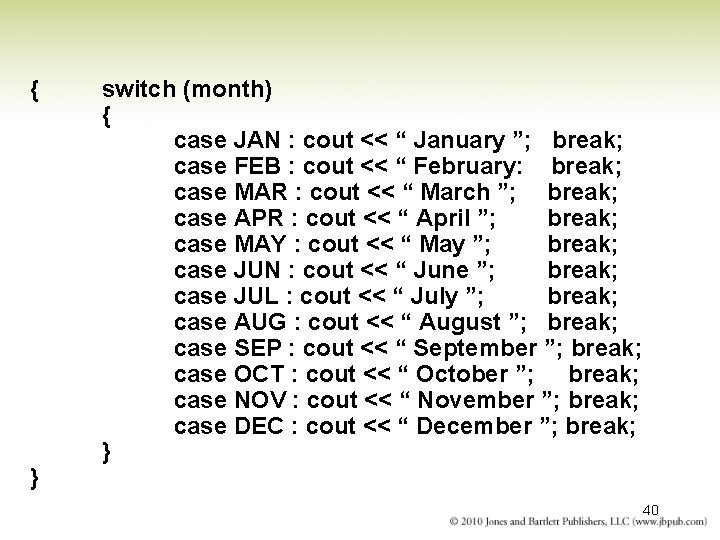 { switch (month)
{
case JAN : cout << “ January ”; break;
case FEB : cout << “ February: break;
case MAR : cout << “ March ”; break;
case APR : cout << “ April ”; break;
case MAY : cout << “ May ”; break;
case JUN : cout << “ June ”; break;
case JUL : cout << “ July ”; break;
case AUG : cout << “ August ”; break;
case SEP : cout << “ September ”; break;
case OCT : cout << “ October ”; break;
case NOV : cout << “ November ”; break;
case DEC : cout << “ December ”; break;
}
}

40

© 2010 Jones and Bartlett Publishers, LLC (www.jbpub.com)